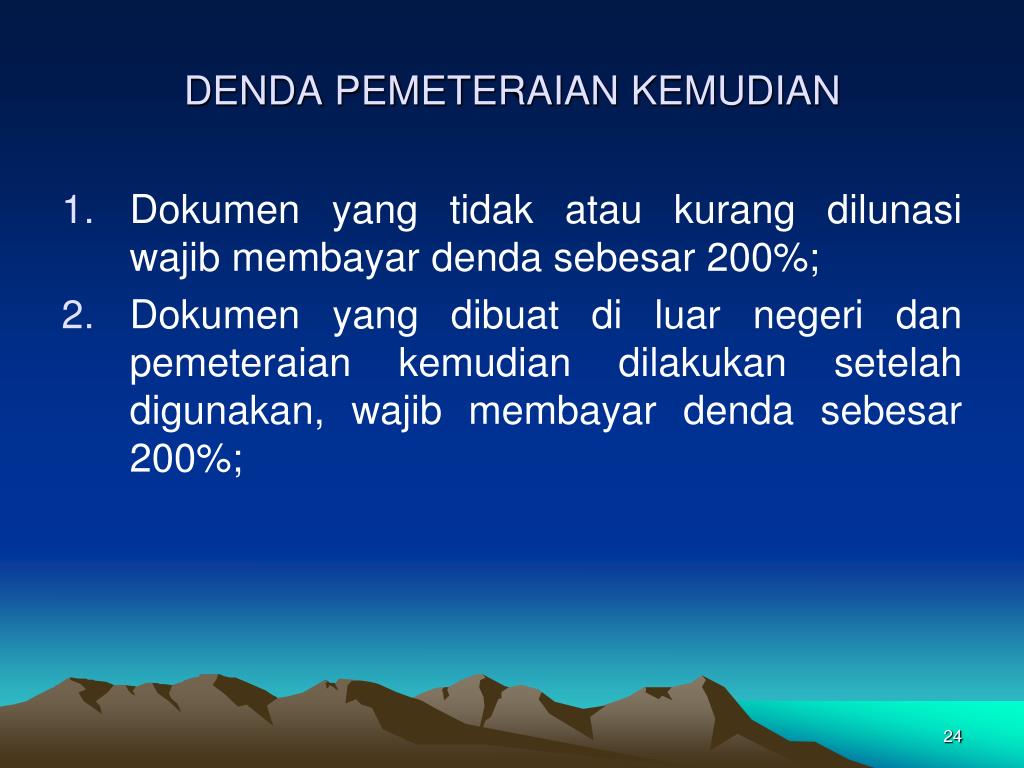 DENDA PEMETERAIAN KEMUDIAN

1. Dokumen yang tidak atau kurang dilunasi wajib membayar denda sebesar 200%;

2. Dokumen yang dibuat di luar negeri dan pemeteraian kemudian dilakukan setelah digunakan, wajib membayar denda sebesar 200%;

24